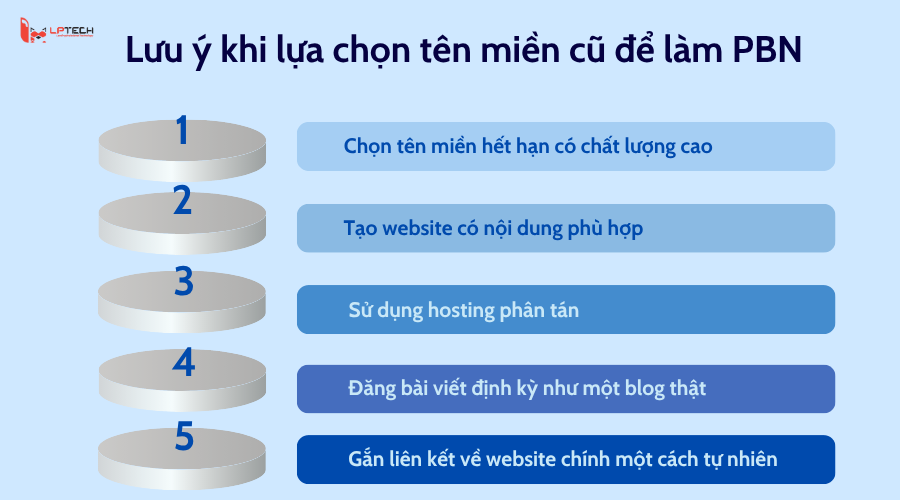 LPTECH

Lưu ý khi lựa chọn tên miền cũ để làm PBN

1
Chọn tên miền hết hạn có chất lượng cao

2
Tạo website có nội dung phù hợp

3
Sử dụng hosting phân tán

4
Đăng bài viết định kỳ như một blog thật

5
Gắn liên kết về website chính một cách tự nhiên